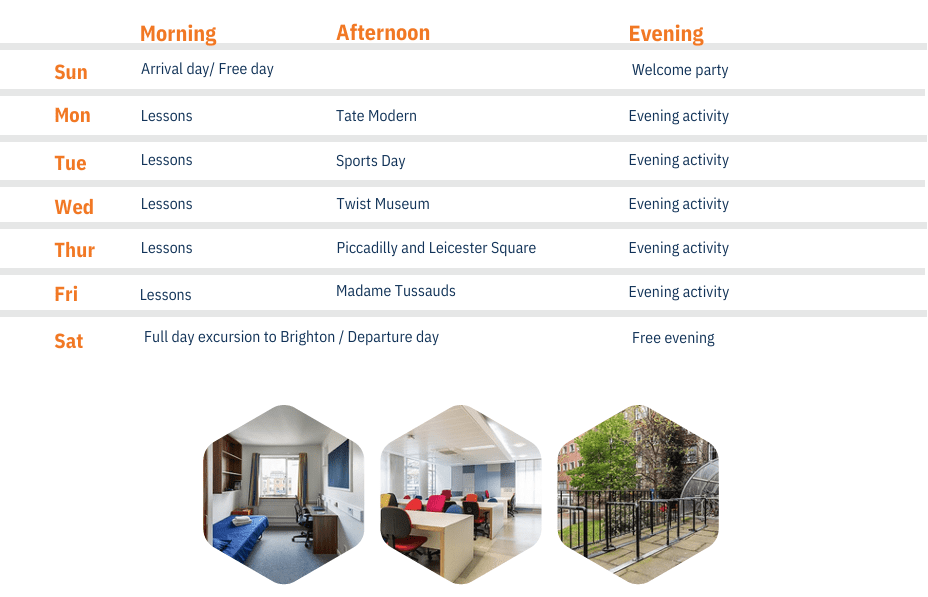 | | Morning | Afternoon | Evening |
|---|---|---|---|
| Sun | Arrival day/ Free day | | Welcome party |
| Mon | Lessons | Tate Modern | Evening activity |
| Tue | Lessons | Sports Day | Evening activity |
| Wed | Lessons | Twist Museum | Evening activity |
| Thur | Lessons | Piccadilly and Leicester Square | Evening activity |
| Fri | Lessons | Madame Tussauds | Evening activity |
| Sat | Full day excursion to Brighton / Departure day | | Free evening |